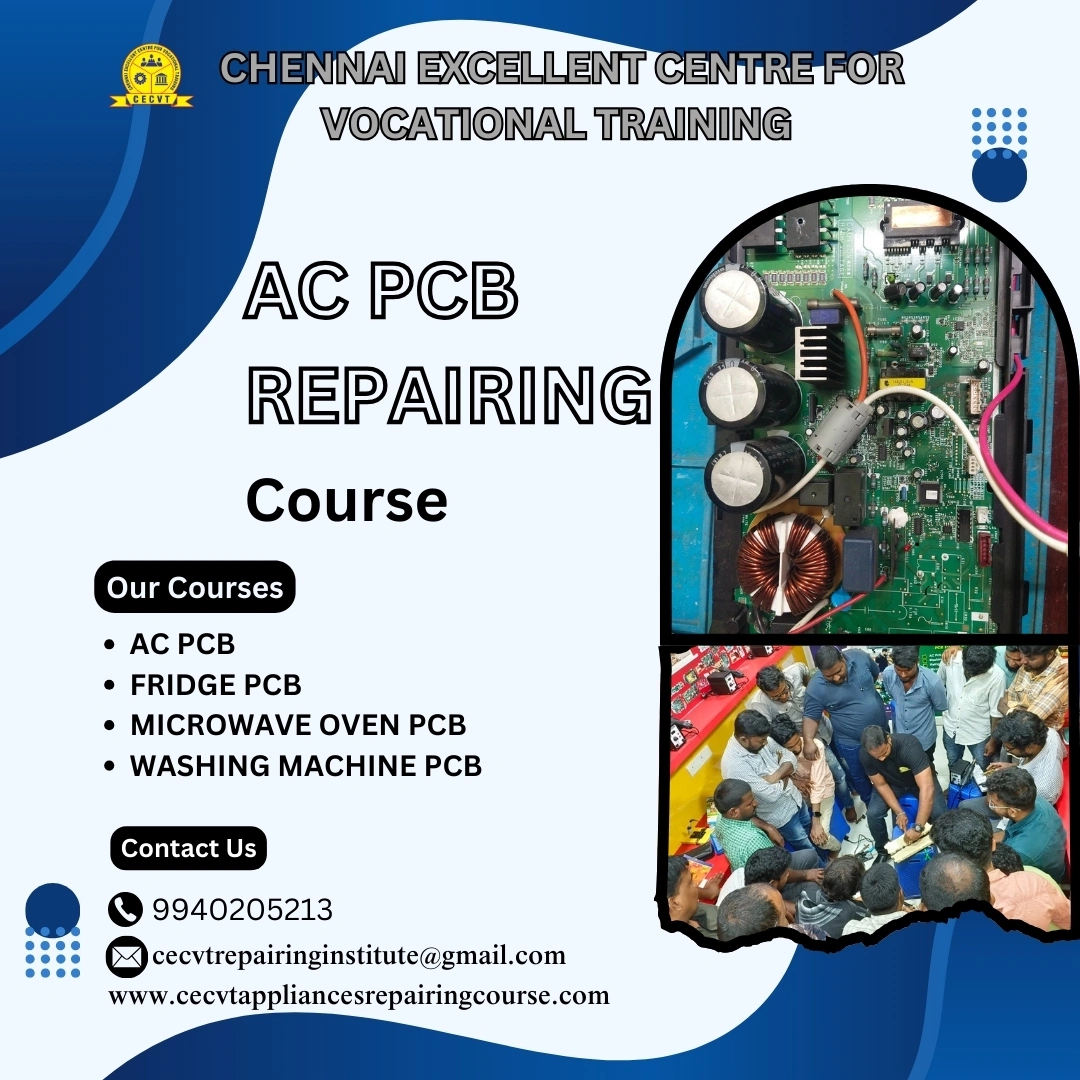 CECVT

CHENNAI EXCELLENT CENTRE FOR VOCATIONAL TRAINING

AC PCB REPAIRING Course

Our Courses

- AC PCB
- FRIDGE PCB
- MICROWAVE OVEN PCB
- WASHING MACHINE PCB

Contact Us

9940205213

cecvtrepairinginstitute@gmail.com

www.cecvtappliancesrepairingcourse.com